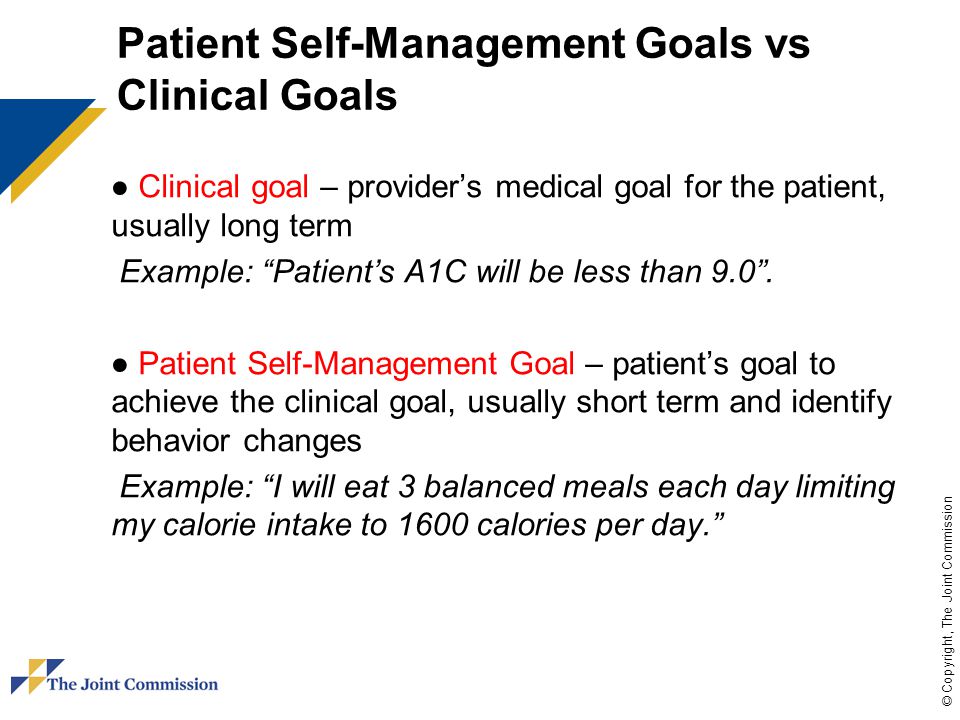 Patient Self-Management Goals vs Clinical Goals

● Clinical goal – provider's medical goal for the patient, usually long term

Example: "Patient's A1C will be less than 9.0".

● Patient Self-Management Goal – patient's goal to achieve the clinical goal, usually short term and identify behavior changes

Example: "I will eat 3 balanced meals each day limiting my calorie intake to 1600 calories per day."

The Joint Commission

© Copyright, The Joint Commission